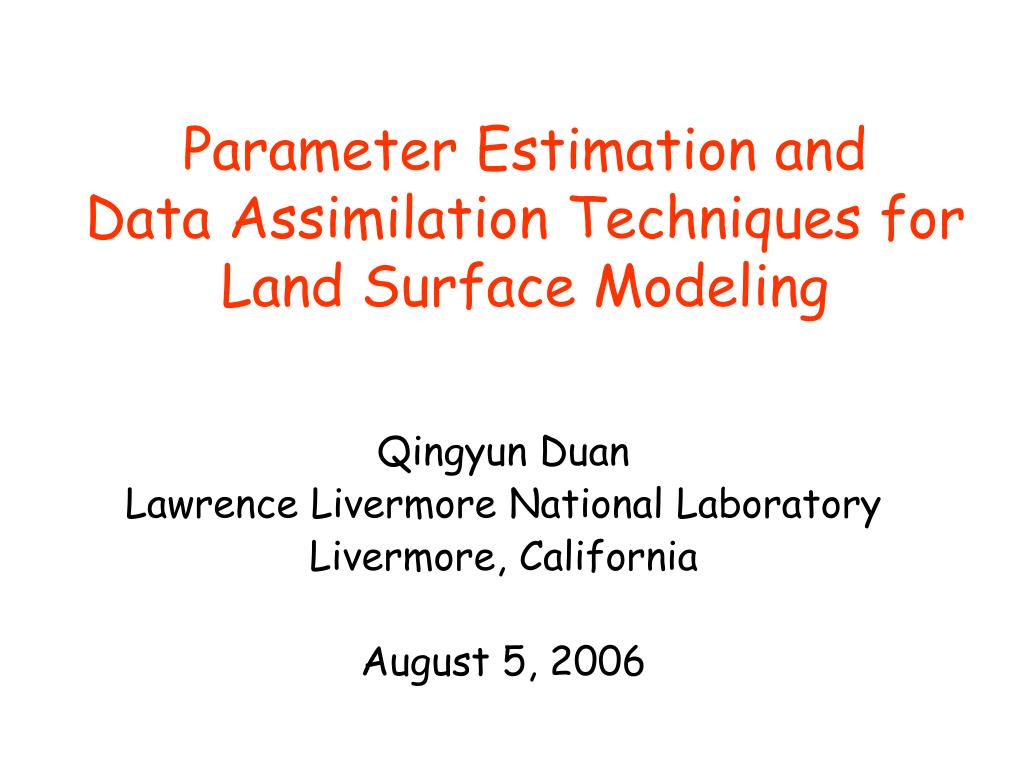 Parameter Estimation and
Data Assimilation Techniques for
Land Surface Modeling

Qingyun Duan
Lawrence Livermore National Laboratory
Livermore, California

August 5, 2006